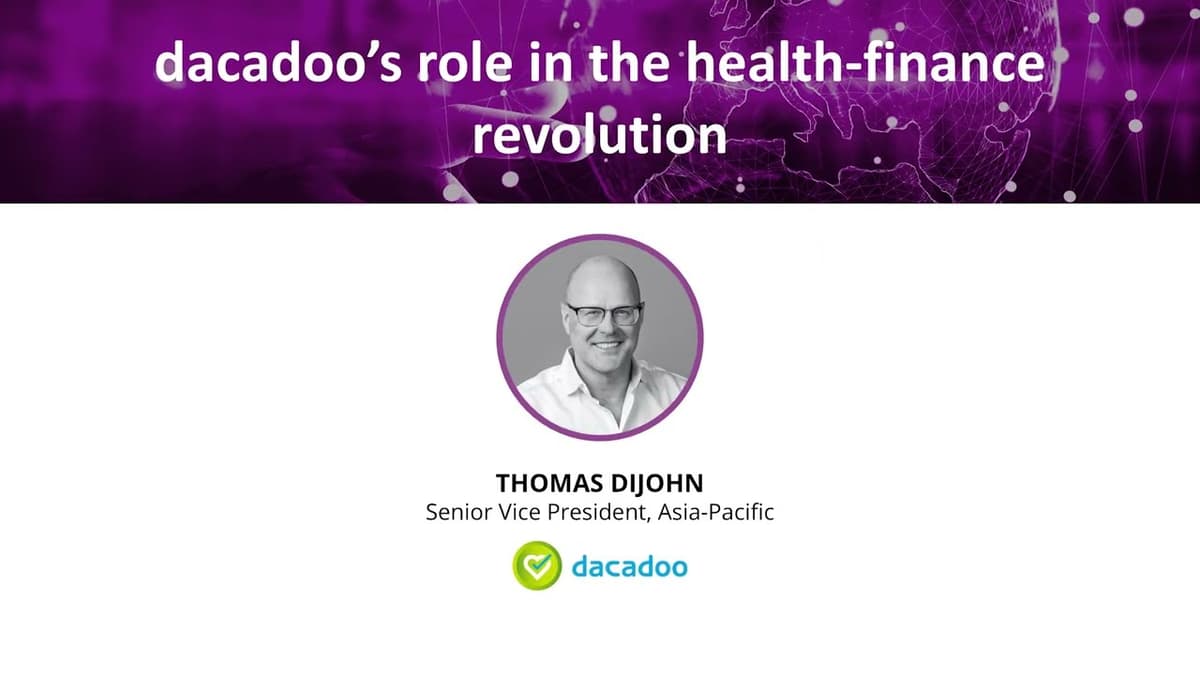 dacadoo's role in the health-finance revolution

THOMAS DIJOHN
Senior Vice President, Asia-Pacific

dacadoo